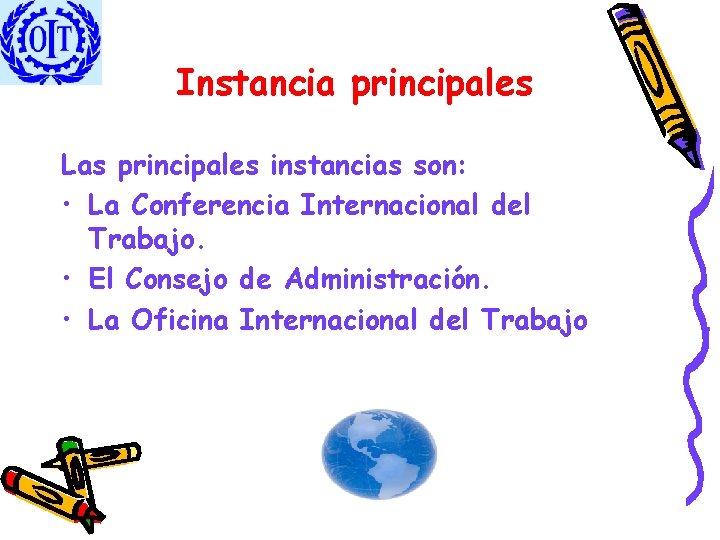 OIT

Instancia principales

Las principales instancias son:
• La Conferencia Internacional del Trabajo.
• El Consejo de Administración.
• La Oficina Internacional del Trabajo